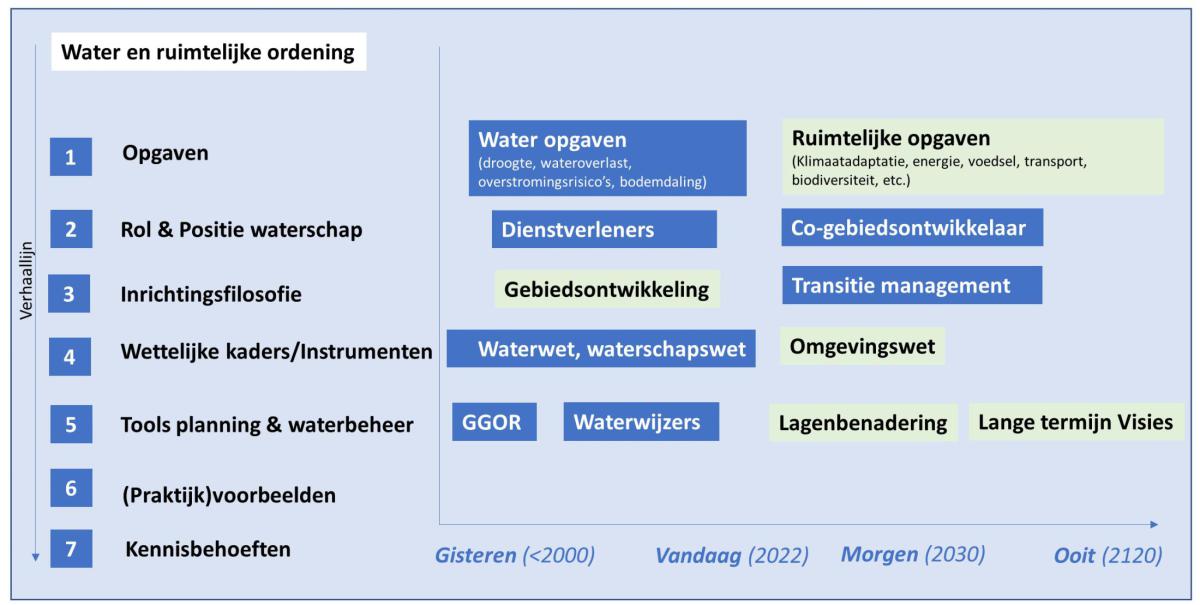 Water en ruimtelijke ordening

Verhaallijn

1 Opgaven

2 Rol & Positie waterschap

3 Inrichtingsfilosofie

4 Wettelijke kaders/Instrumenten

5 Tools planning & waterbeheer

6 (Praktijk)voorbeelden

7 Kennisbehoeften

Water opgaven
(droogte, wateroverlast, overstromingsrisico's, bodemdaling)

Ruimtelijke opgaven
(Klimaatadaptatie, energie, voedsel, transport, biodiversiteit, etc.)

Dienstverleners

Co-gebiedsontwikkelaar

Gebiedsontwikkeling

Transitie management

Waterwet, waterschapswet

Omgevingswet

GGOR

Waterwijzers

Lagenbenadering

Lange termijn Visies

Gisteren (<2000) Vandaag (2022) Morgen (2030) Ooit (2120)